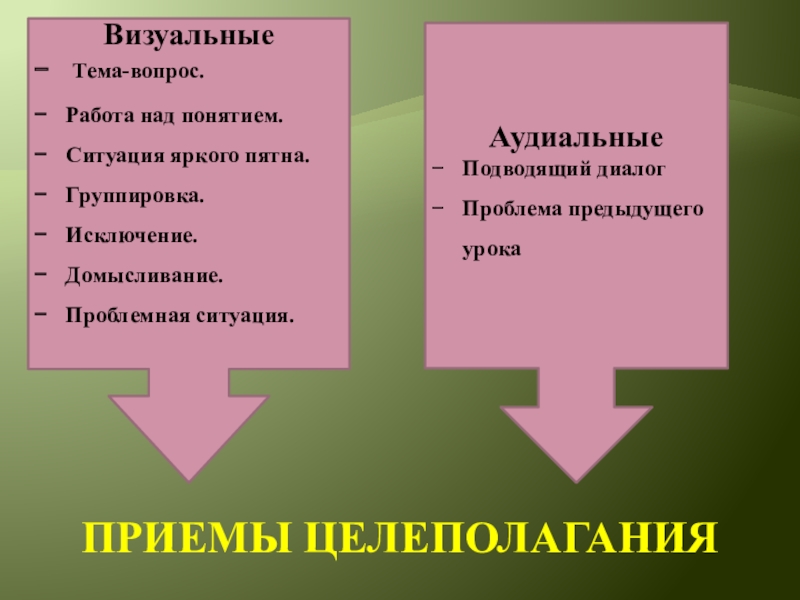 Визуальные
− Тема-вопрос.
− Работа над понятием.
− Ситуация яркого пятна.
− Группировка.
− Исключение.
− Домысливание.
− Проблемная ситуация.

Аудиальные
− Подводящий диалог
− Проблема предыдущего урока

ПРИЕМЫ ЦЕЛЕПОЛАГАНИЯ